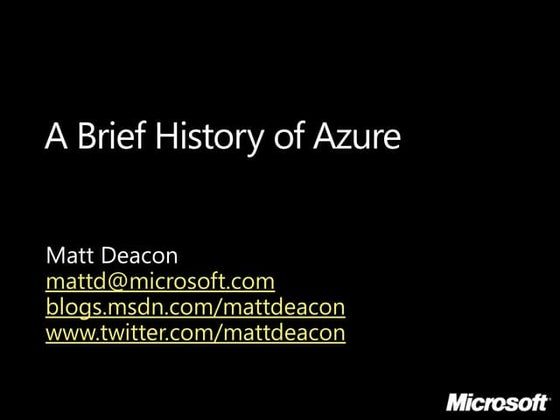 A Brief History of Azure

Matt Deacon
mattd@microsoft.com
blogs.msdn.com/mattdeacon
www.twitter.com/mattdeacon

Microsoft